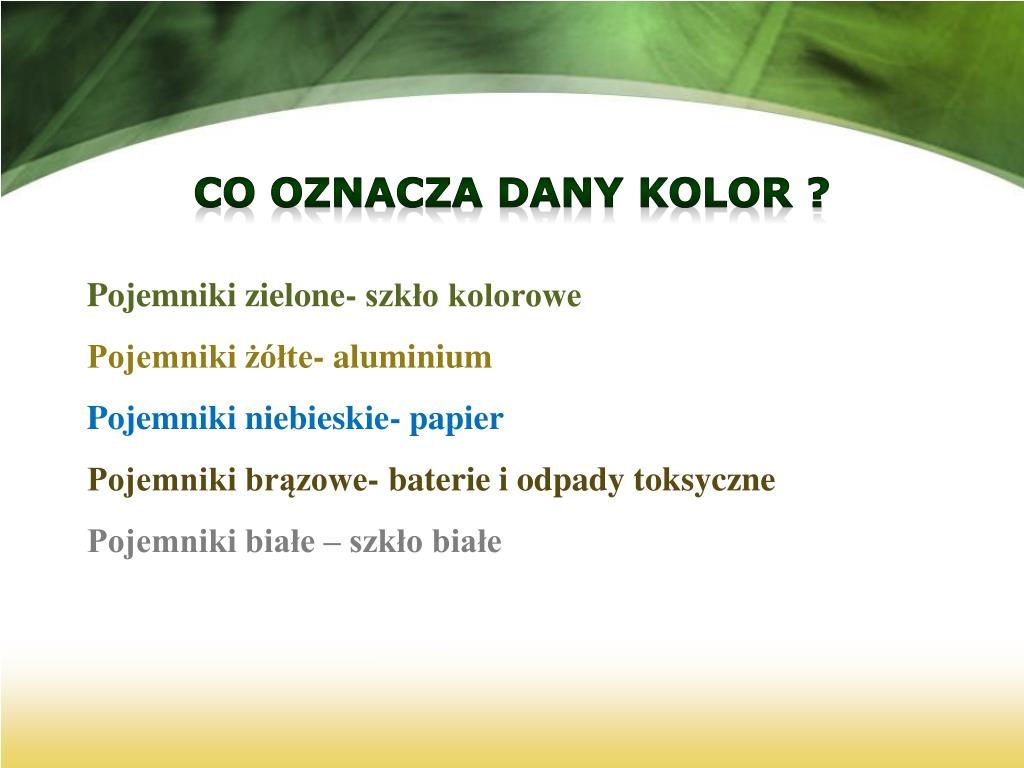 CO OZNACZA DANY KOLOR ?

Pojemniki zielone- szkło kolorowe

Pojemniki żółte- aluminium

Pojemniki niebieskie- papier

Pojemniki brązowe- baterie i odpady toksyczne

Pojemniki białe – szkło białe